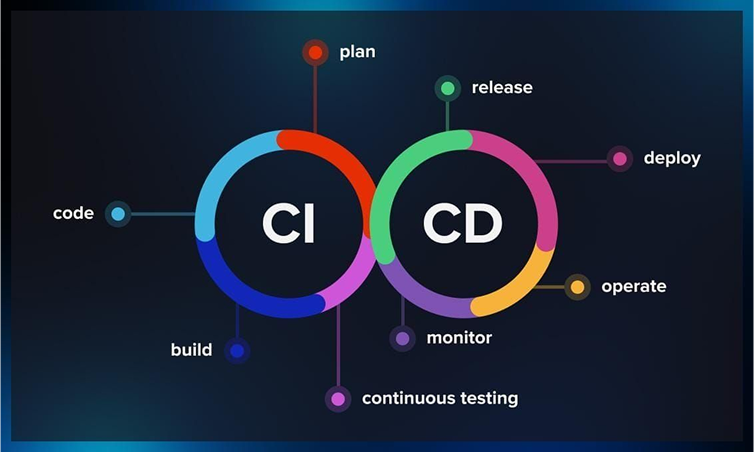 plan

release

deploy

code

CI

CD

operate

build

monitor

continuous testing